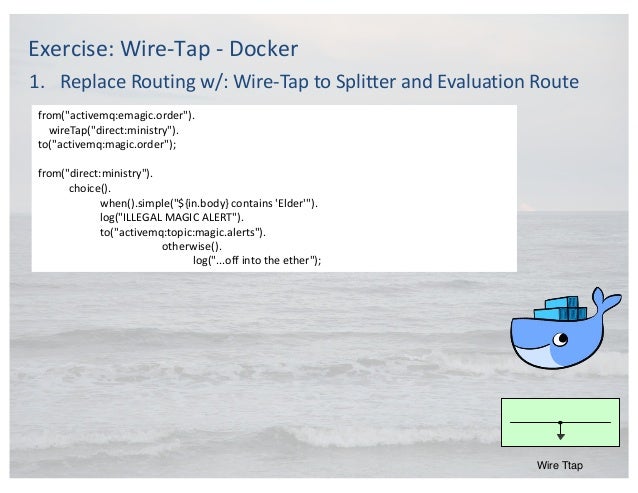 Exercise: Wire-Tap - Docker

1. Replace Routing w/: Wire-Tap to Splitter and Evaluation Route

from("activemq:emagic.order").
wireTap("direct:ministry").
to("activemq:magic.order");

from("direct:ministry").
choice().
when().simple("${in.body} contains 'Elder'").
log("ILLEGAL MAGIC ALERT").
to("activemq:topic:magic.alerts").
otherwise().
log("...off into the ether");

Wire Ttap